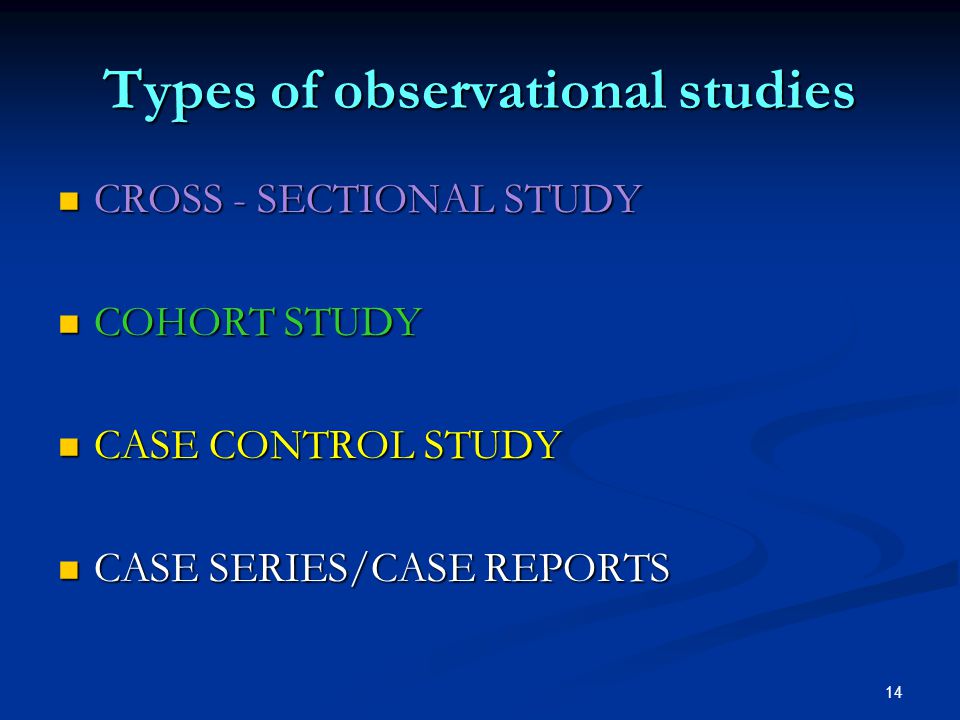 Types of observational studies

- CROSS - SECTIONAL STUDY

- COHORT STUDY

- CASE CONTROL STUDY

- CASE SERIES/CASE REPORTS

14